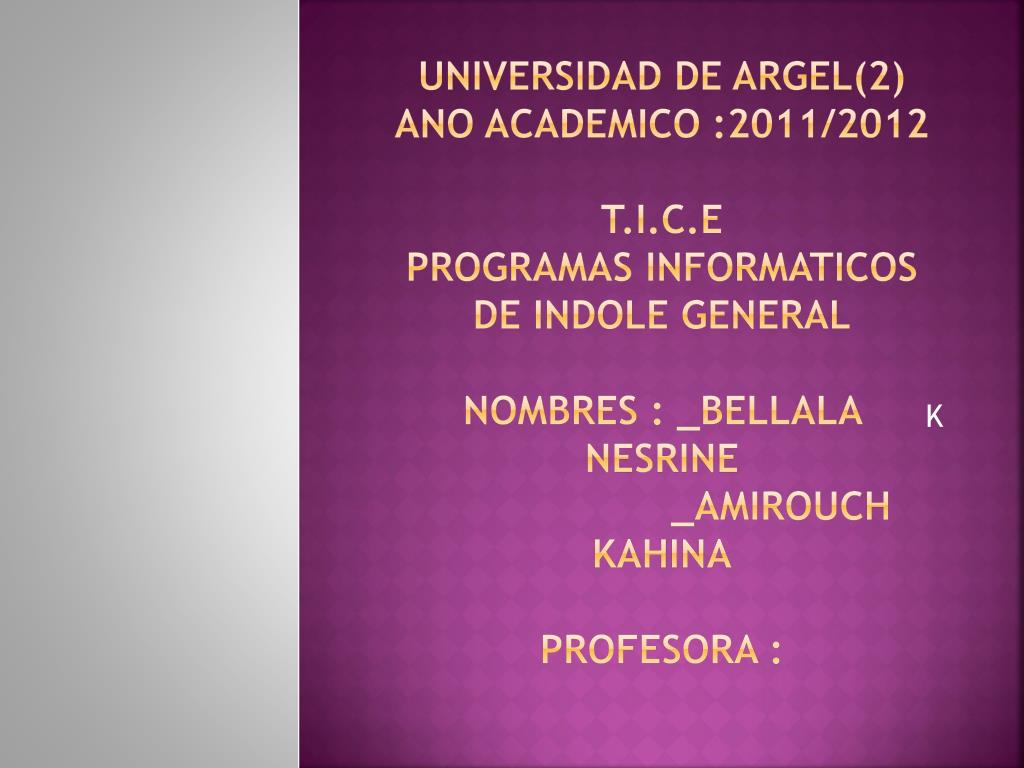 UNIVERSIDAD DE ARGEL(2)
ANO ACADEMICO :2011/2012

T.I.C.E
PROGRAMAS INFORMATICOS DE INDOLE GENERAL

NOMBRES : _BELLALA NESRINE
_AMIROUCH KAHINA

PROFESORA :

K